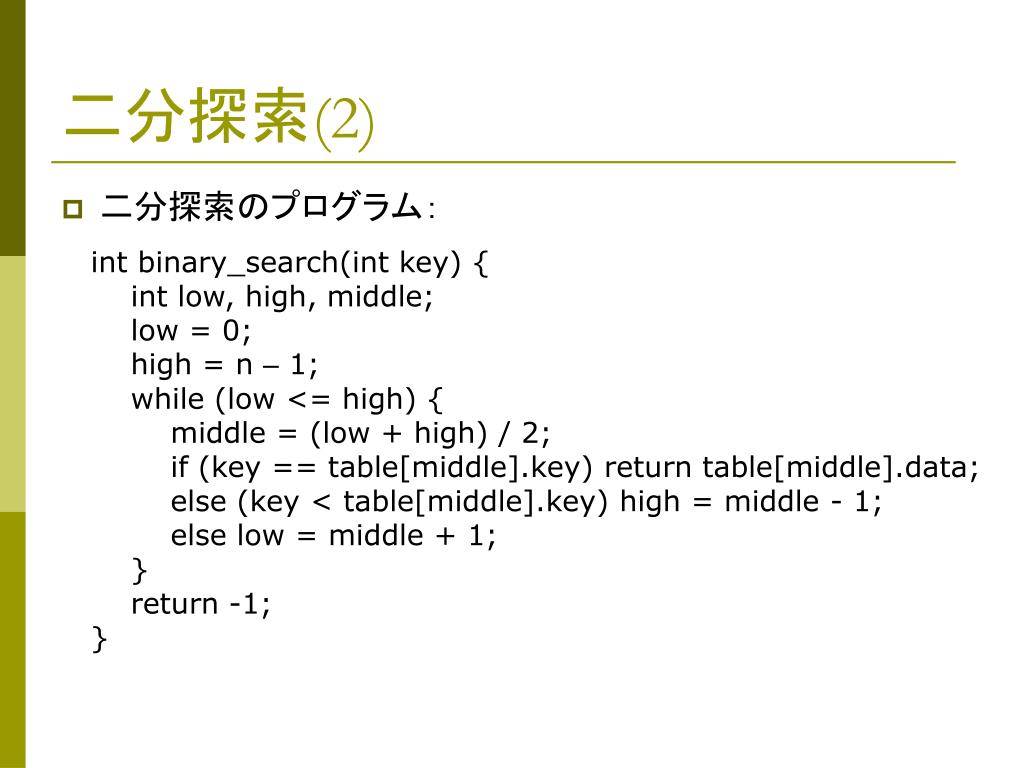 二分探索(2)

二分探索のプログラム：

int binary_search(int key) {
    int low, high, middle;
    low = 0;
    high = n – 1;
    while (low <= high) {
        middle = (low + high) / 2;
        if (key == table[middle].key) return table[middle].data;
        else (key < table[middle].key) high = middle - 1;
        else low = middle + 1;
    }
    return -1;
}